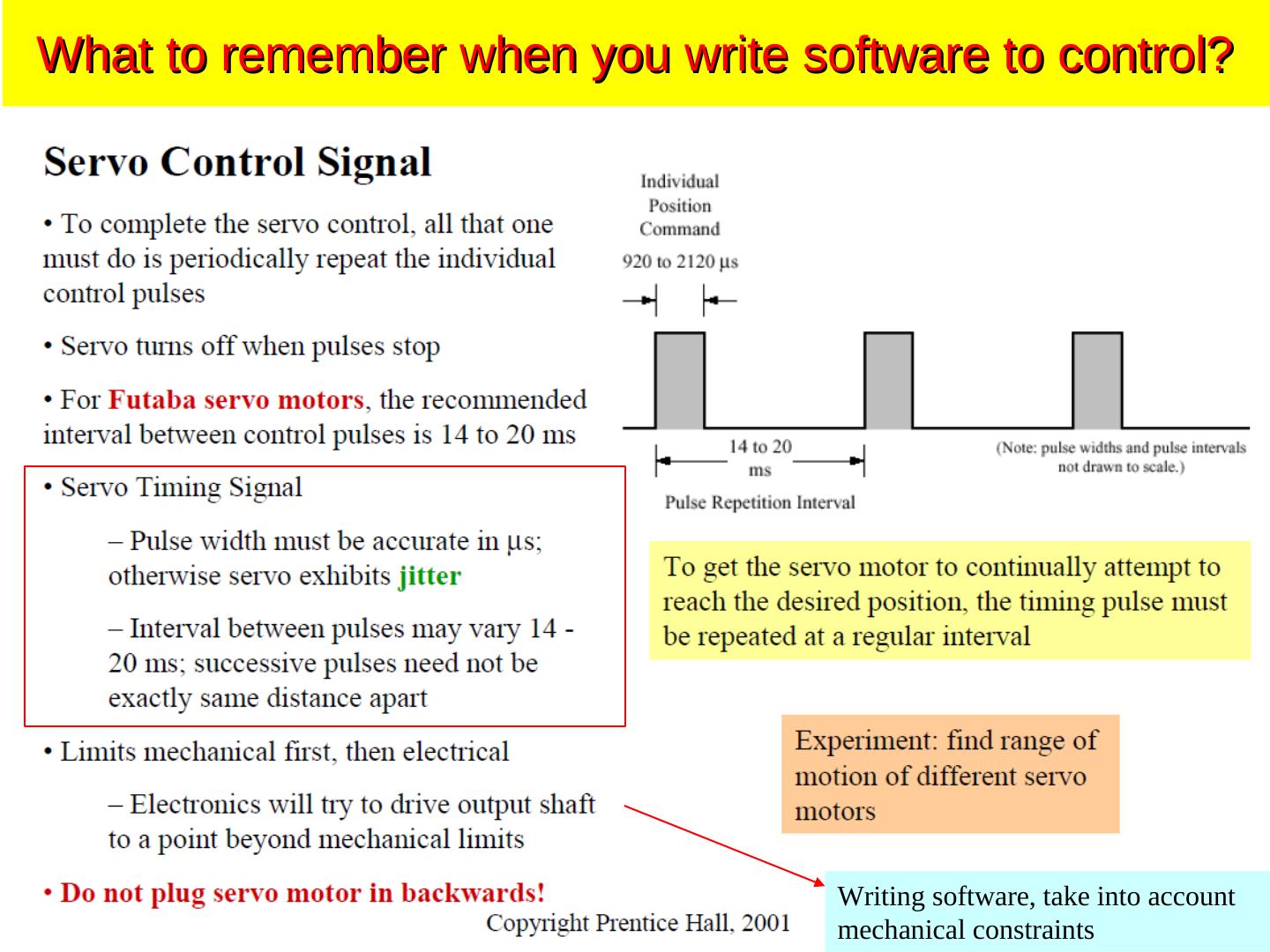 What to remember when you write software to control?

Servo Control Signal

• To complete the servo control, all that one must do is periodically repeat the individual control pulses

• Servo turns off when pulses stop

• For Futaba servo motors, the recommended interval between control pulses is 14 to 20 ms

• Servo Timing Signal

– Pulse width must be accurate in µs; otherwise servo exhibits jitter

– Interval between pulses may vary 14 - 20 ms; successive pulses need not be exactly same distance apart

• Limits mechanical first, then electrical

– Electronics will try to drive output shaft to a point beyond mechanical limits

• Do not plug servo motor in backwards!

Copyright Prentice Hall, 2001

Individual Position Command

920 to 2120 µs

14 to 20 ms

Pulse Repetition Interval

(Note: pulse widths and pulse intervals not drawn to scale.)

To get the servo motor to continually attempt to reach the desired position, the timing pulse must be repeated at a regular interval

Experiment: find range of motion of different servo motors

Writing software, take into account mechanical constraints